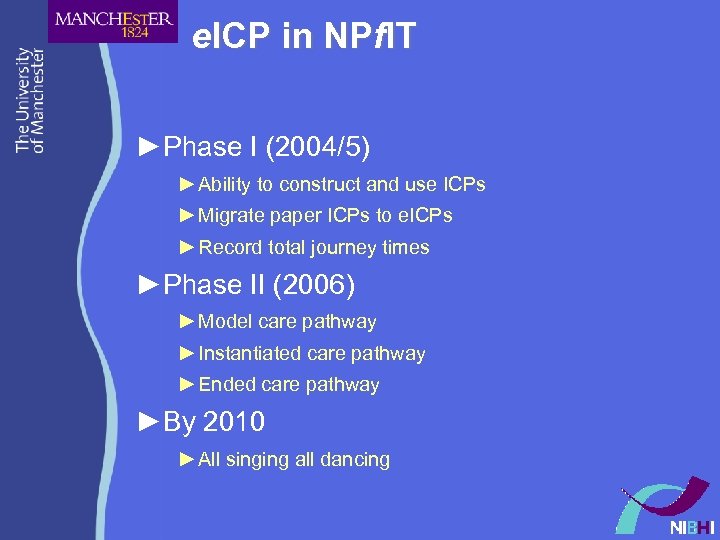 MANCHESTER
1824

The University of Manchester

eICP in NPfIT

►Phase I (2004/5)

►Ability to construct and use ICPs

►Migrate paper ICPs to eICPs

►Record total journey times

►Phase II (2006)

►Model care pathway

►Instantiated care pathway

►Ended care pathway

►By 2010

►All singing all dancing

NIBHI